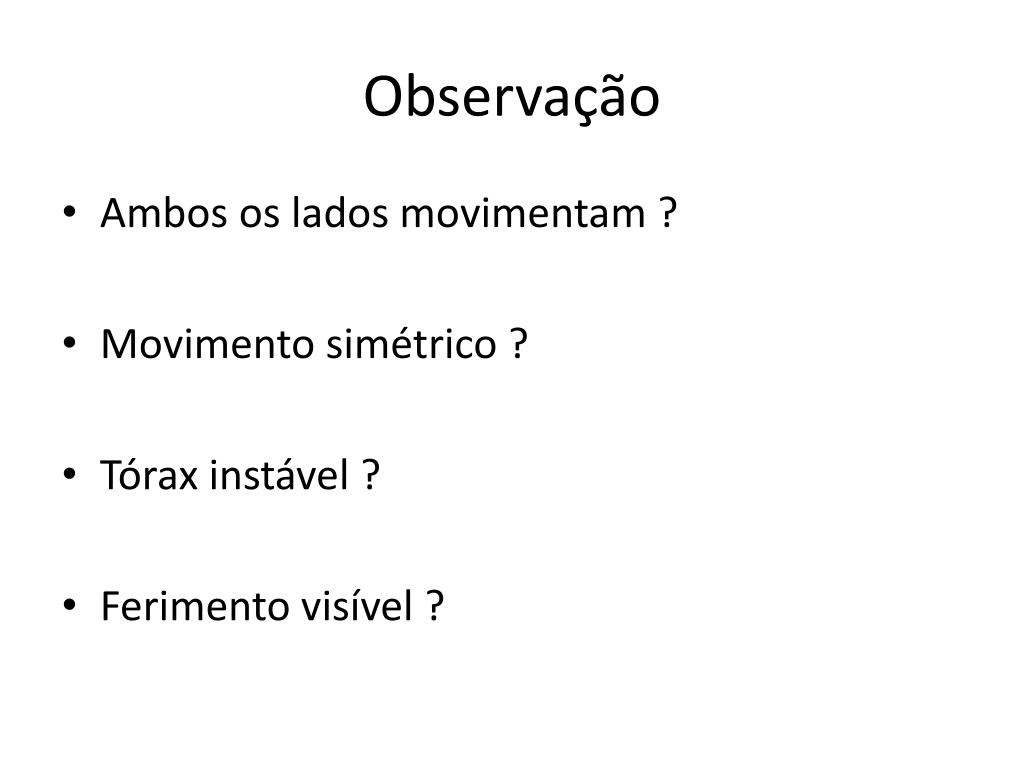 Observação

• Ambos os lados movimentam ?

• Movimento simétrico ?

• Tórax instável ?

• Ferimento visível ?